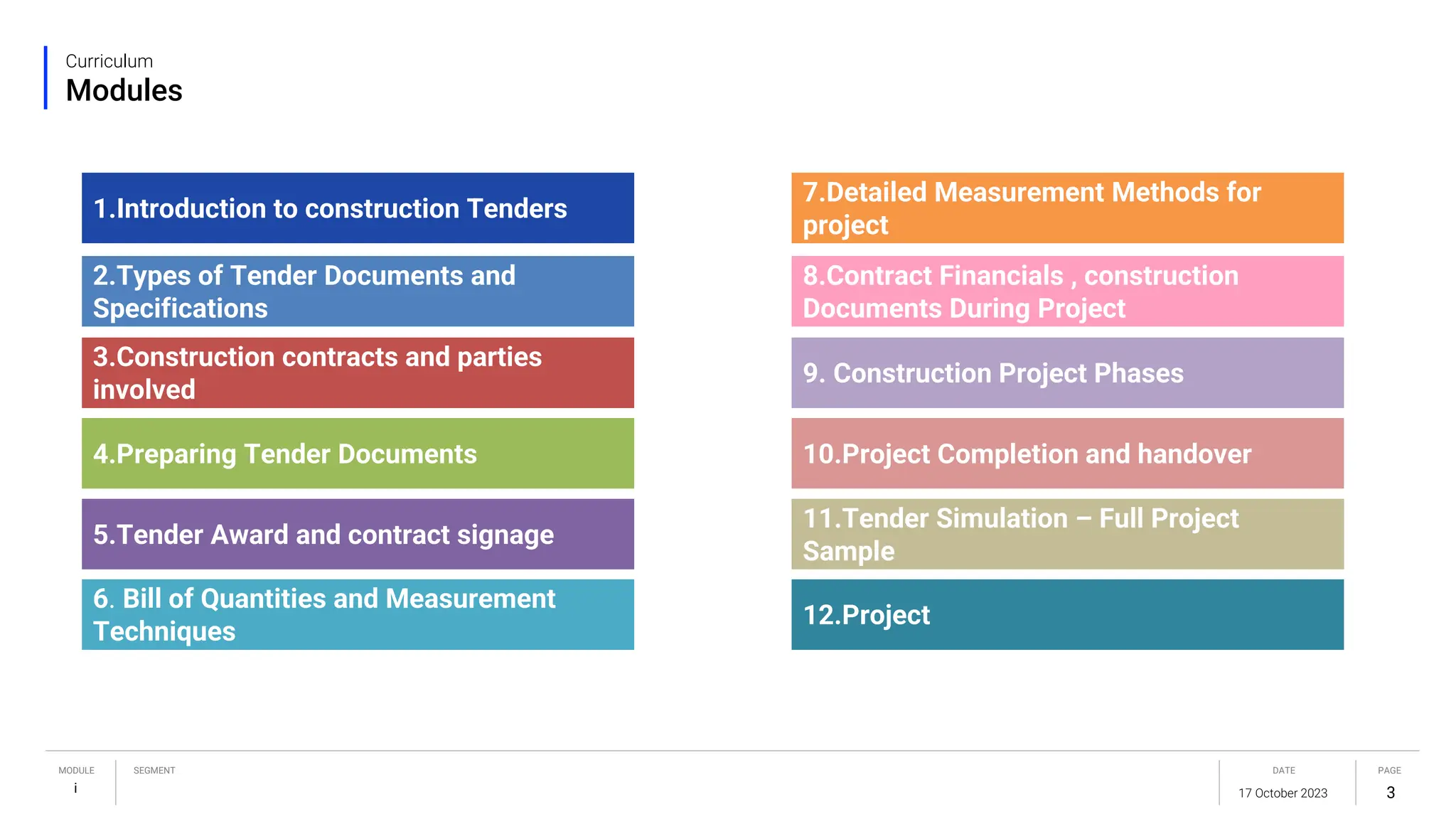 Curriculum
Modules

1.Introduction to construction Tenders

2.Types of Tender Documents and Specifications

3.Construction contracts and parties involved

4.Preparing Tender Documents

5.Tender Award and contract signage

6. Bill of Quantities and Measurement Techniques

7.Detailed Measurement Methods for project

8.Contract Financials , construction Documents During Project

9. Construction Project Phases

10.Project Completion and handover

11.Tender Simulation – Full Project Sample

12.Project

MODULE
i

SEGMENT

DATE
17 October 2023

PAGE
3